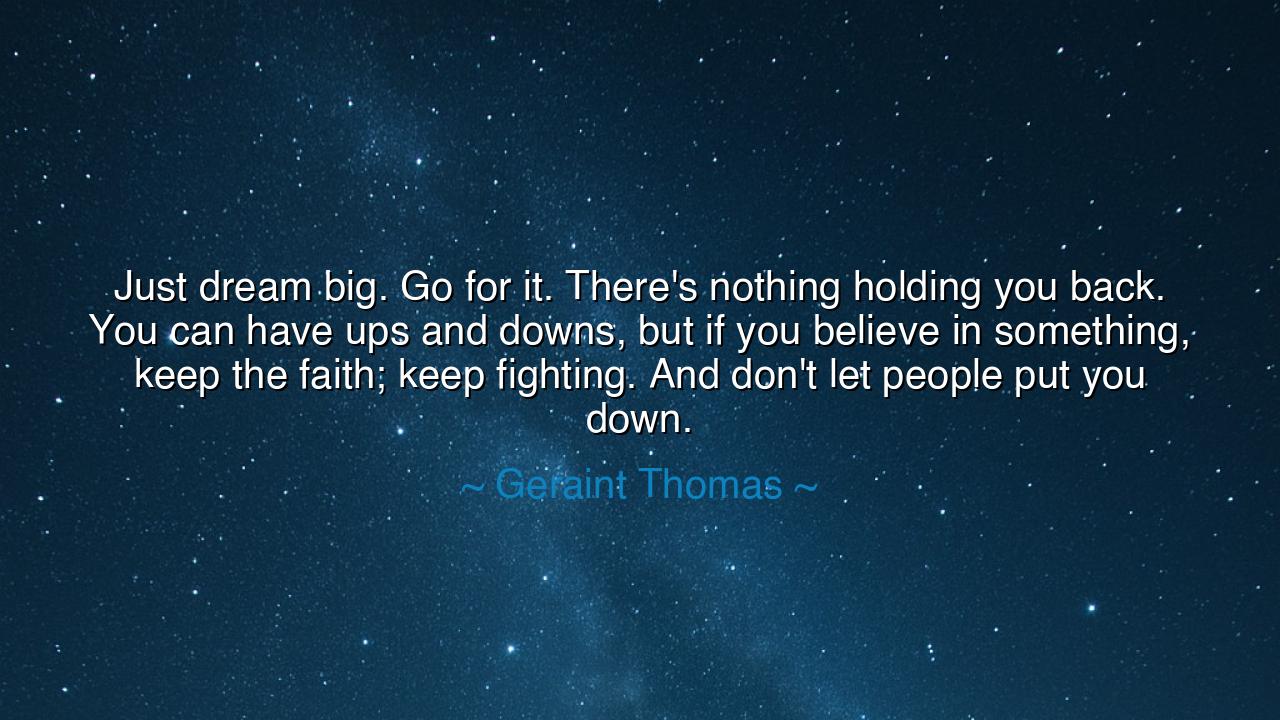 Just dream big. Go for it. There's nothing holding you back. You can have ups and downs, but if you believe in something, keep the faith; keep fighting. And don't let people put you down.

~ Geraint Thomas ~